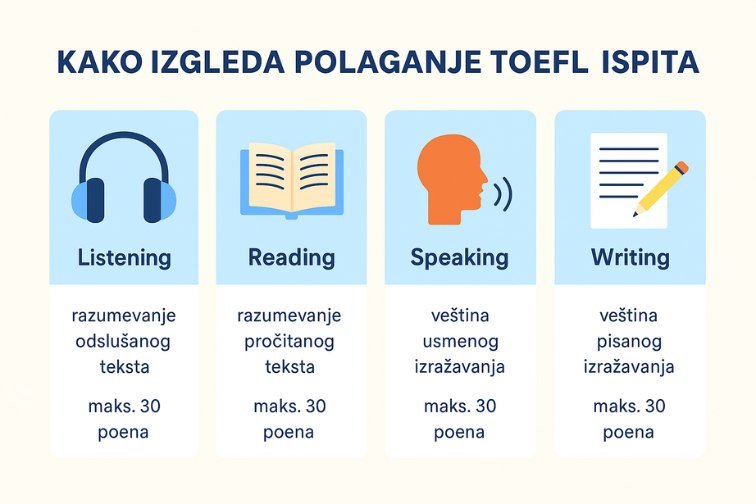 KAKO IZGLEDA POLAGANJE TOEFL ISPITA

Listening

razumevanje odslušanog teksta

maks. 30 poena

Reading

razumevanje pročitanog teksta

maks. 30 poena

Speaking

veština usmenog izražavanja

maks. 30 poena

Writing

veština pisanog izražavanja

maks. 30 poena